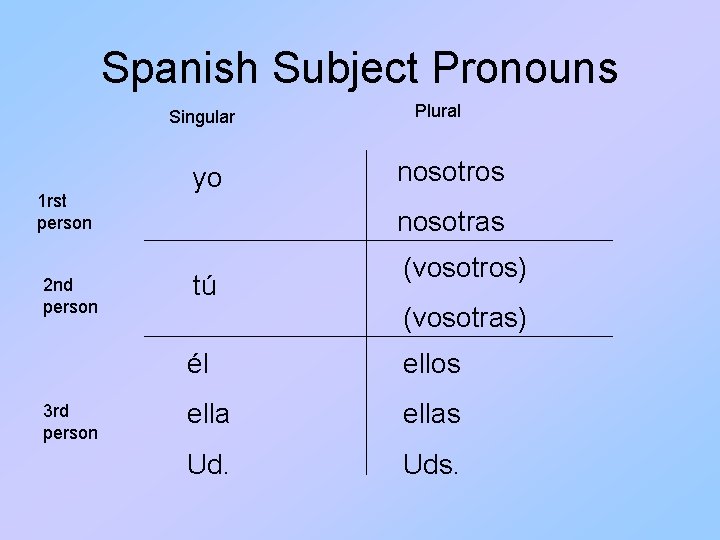 Spanish Subject Pronouns

| | Singular | Plural |
|---|---|---|
| 1rst person | yo | nosotros nosotras |
| 2nd person | tú | (vosotros) (vosotras) |
| 3rd person | él ella Ud. | ellos ellas Uds. |